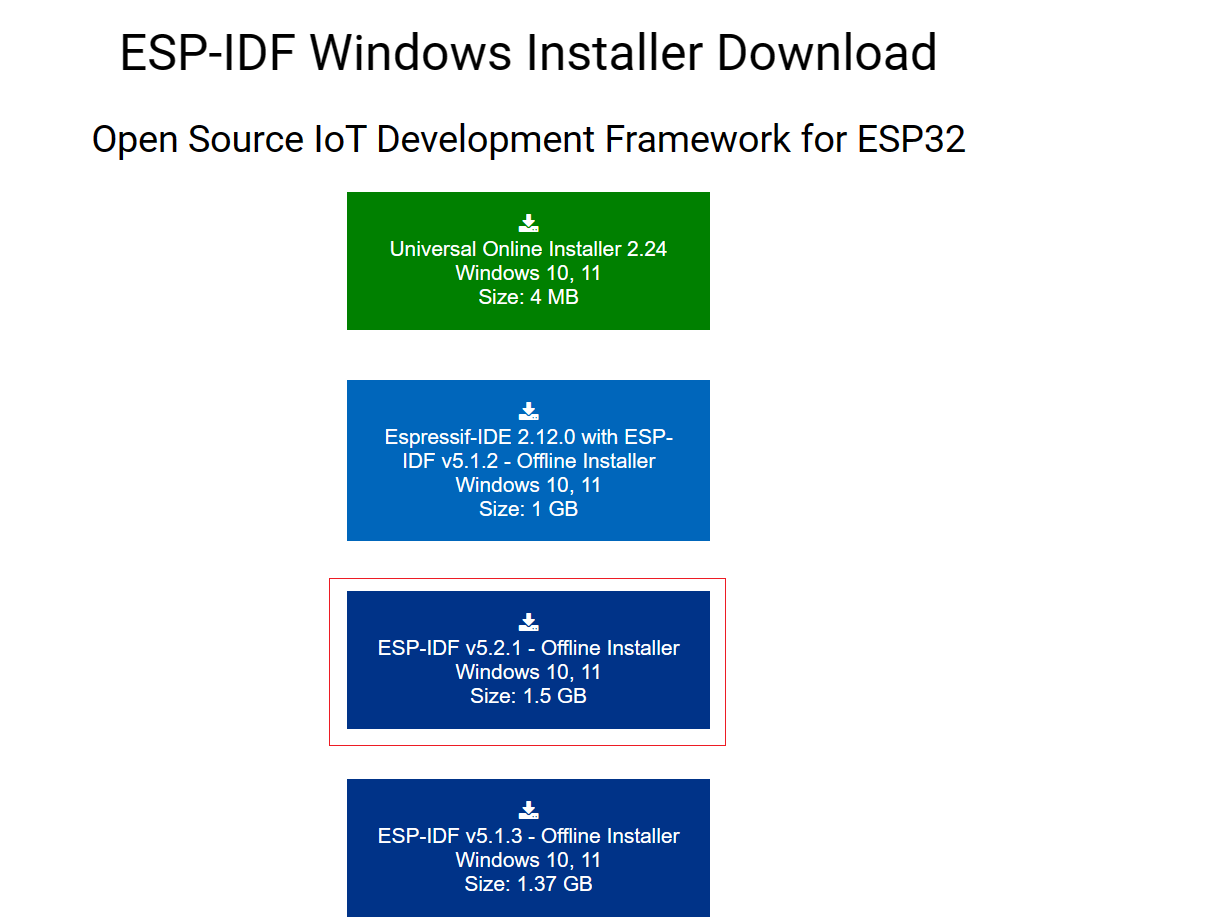 ESP-IDF Windows Installer Download

Open Source IoT Development Framework for ESP32

Universal Online Installer 2.24
Windows 10, 11
Size: 4 MB

Espressif-IDE 2.12.0 with ESP-IDF v5.1.2 - Offline Installer
Windows 10, 11
Size: 1 GB

ESP-IDF v5.2.1 - Offline Installer
Windows 10, 11
Size: 1.5 GB

ESP-IDF v5.1.3 - Offline Installer
Windows 10, 11
Size: 1.37 GB